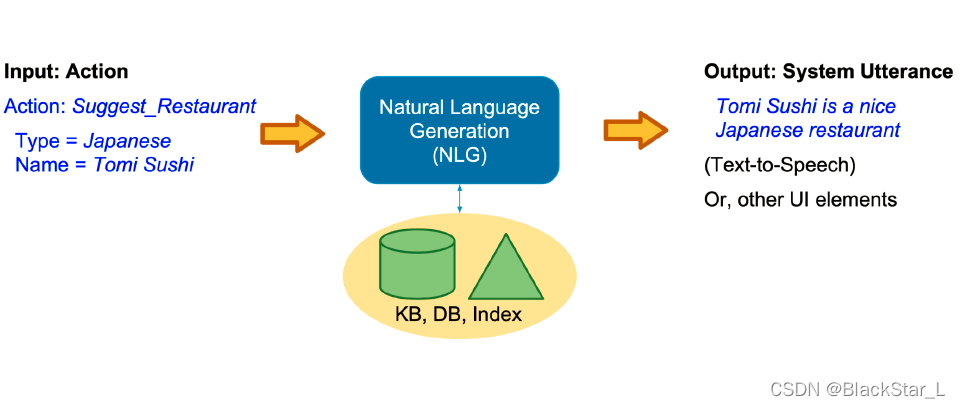 Input: Action

Action: Suggest_Restaurant

Type = Japanese
Name = Tomi Sushi

Natural Language Generation (NLG)

KB, DB, Index

Output: System Utterance

Tomi Sushi is a nice Japanese restaurant

(Text-to-Speech)

Or, other UI elements

CSDN @BlackStar_L